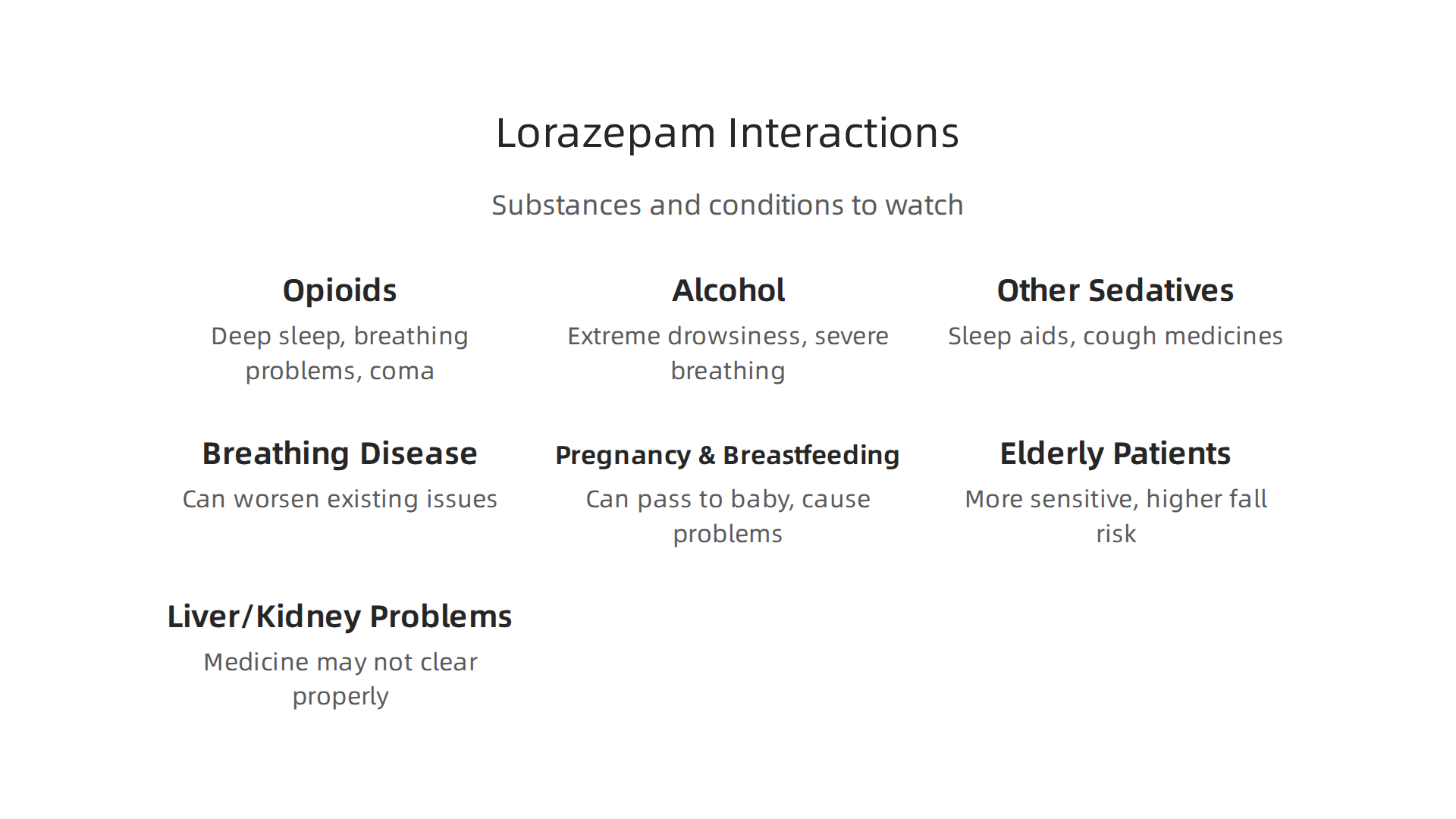 Lorazepam Interactions

Substances and conditions to watch

Opioids

Deep sleep, breathing problems, coma

Alcohol

Extreme drowsiness, severe breathing

Other Sedatives

Sleep aids, cough medicines

Breathing Disease

Can worsen existing issues

Pregnancy & Breastfeeding

Can pass to baby, cause problems

Elderly Patients

More sensitive, higher fall risk

Liver/Kidney Problems

Medicine may not clear properly